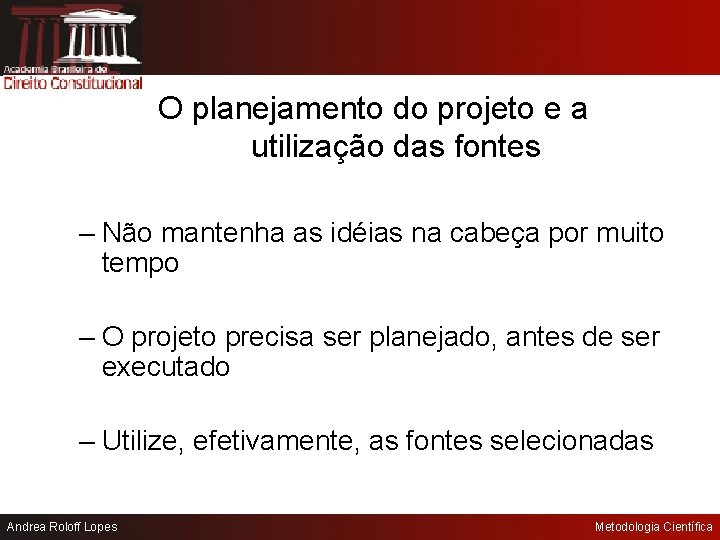 Academia Brasileira de
Direito Constitucional

O planejamento do projeto e a utilização das fontes

– Não mantenha as idéias na cabeça por muito tempo

– O projeto precisa ser planejado, antes de ser executado

– Utilize, efetivamente, as fontes selecionadas

Andrea Roloff Lopes

Metodologia Científica